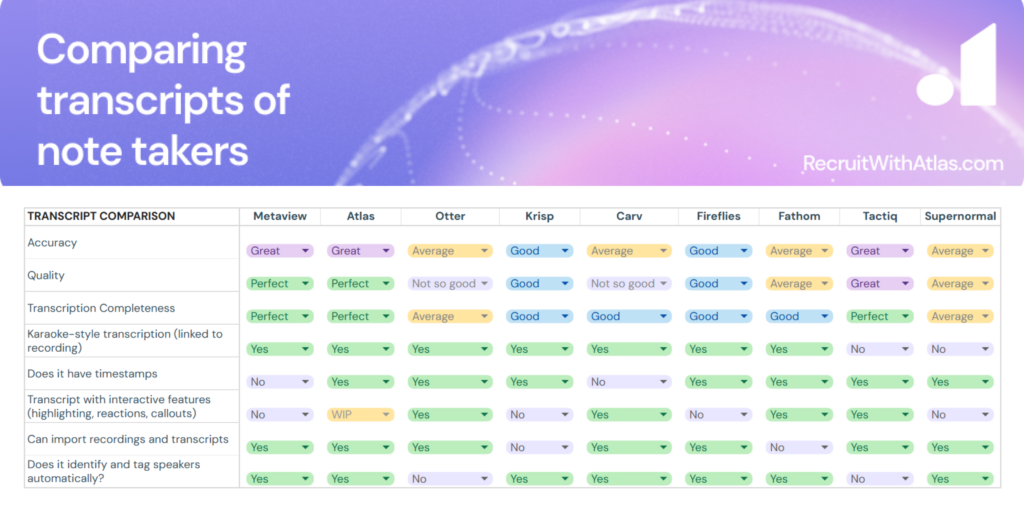 Comparing transcripts of note takers

RecruitWithAtlas.com

| TRANSCRIPT COMPARISON | Metaview | Atlas | Otter | Krisp | Carv | Fireflies | Fathom | Tactiq | Supernormal |
|---|---|---|---|---|---|---|---|---|---|
| Accuracy | Great | Great | Average | Good | Average | Good | Average | Great | Average |
| Quality | Perfect | Perfect | Not so good | Good | Not so good | Good | Average | Great | Average |
| Transcription Completeness | Perfect | Perfect | Average | Good | Good | Good | Good | Perfect | Average |
| Karaoke-style transcription (linked to recording) | Yes | Yes | Yes | Yes | Yes | Yes | Yes | No | No |
| Does it have timestamps | No | Yes | Yes | Yes | No | Yes | Yes | Yes | Yes |
| Transcript with interactive features (highlighting, reactions, callouts) | No | WIP | Yes | No | Yes | No | Yes | Yes | No |
| Can import recordings and transcripts | Yes | Yes | Yes | No | Yes | Yes | No | Yes | Yes |
| Does it identify and tag speakers automatically? | Yes | Yes | No | Yes | Yes | Yes | Yes | No | Yes |